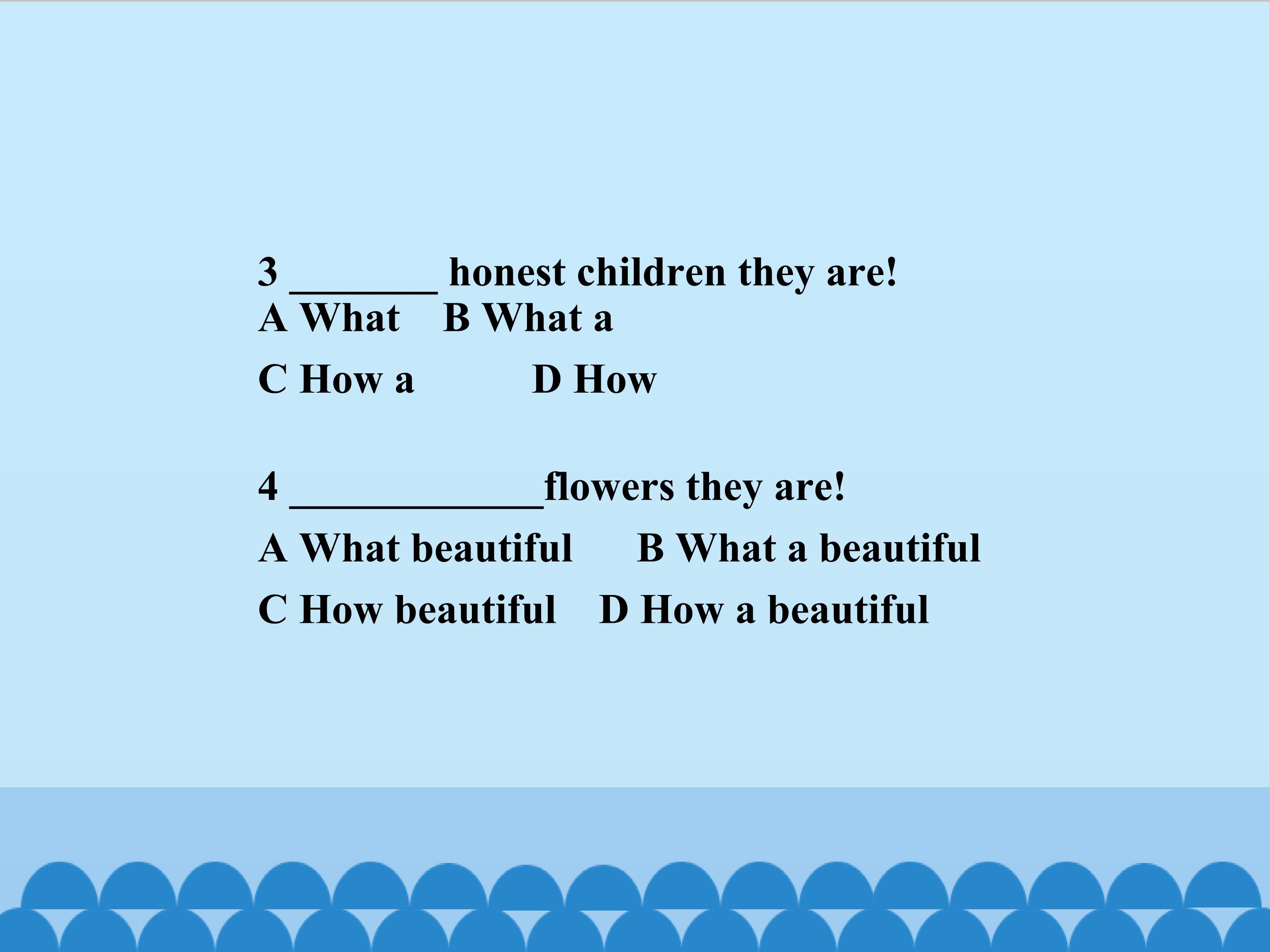 3 _______ honest children they are!
A What B What a
C How a D How

4 ____________flowers they are!
A What beautiful B What a beautiful
C How beautiful D How a beautiful